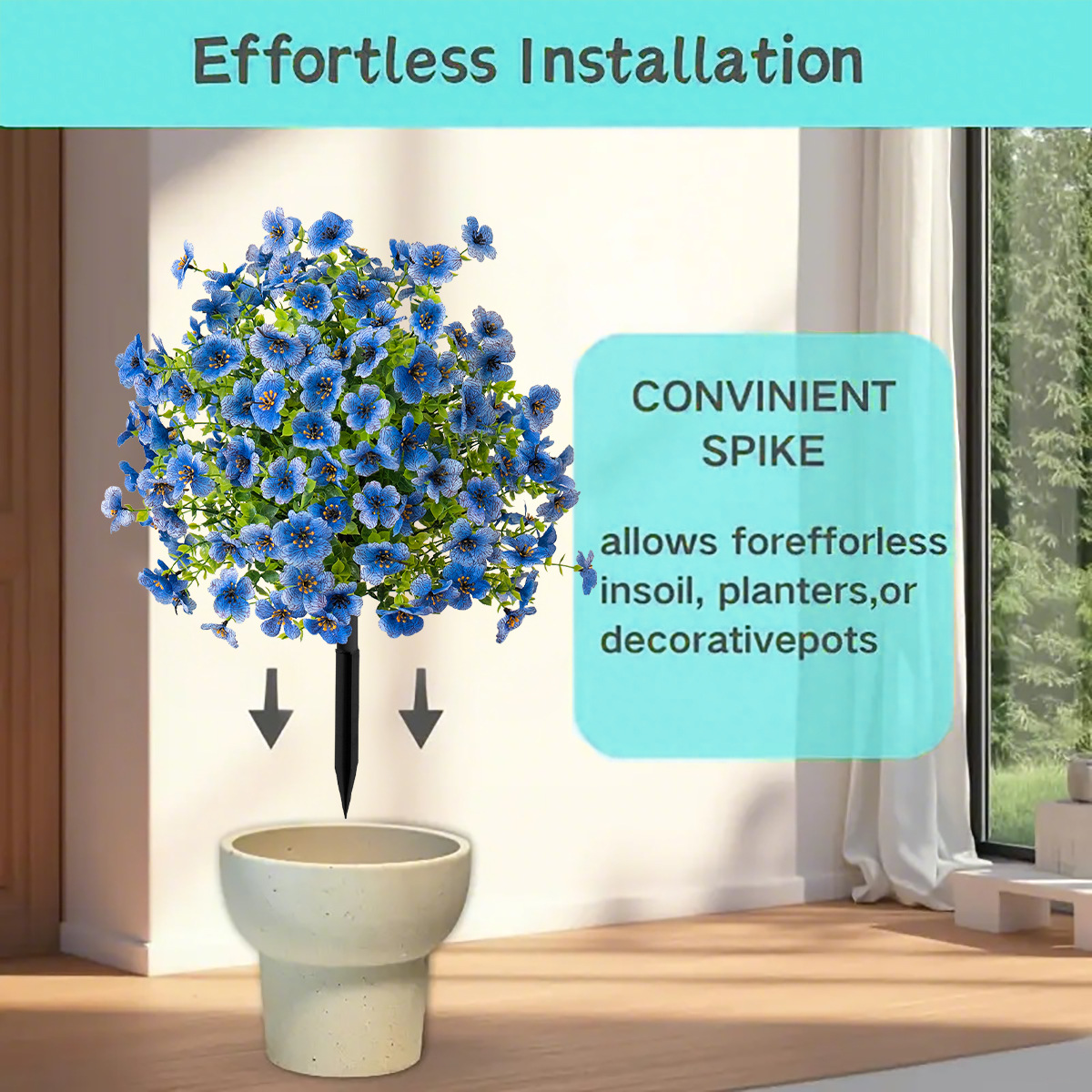 Effortless Installation

CONVINIENT SPIKE

allows forefforless insoil, planters,or decorativepots